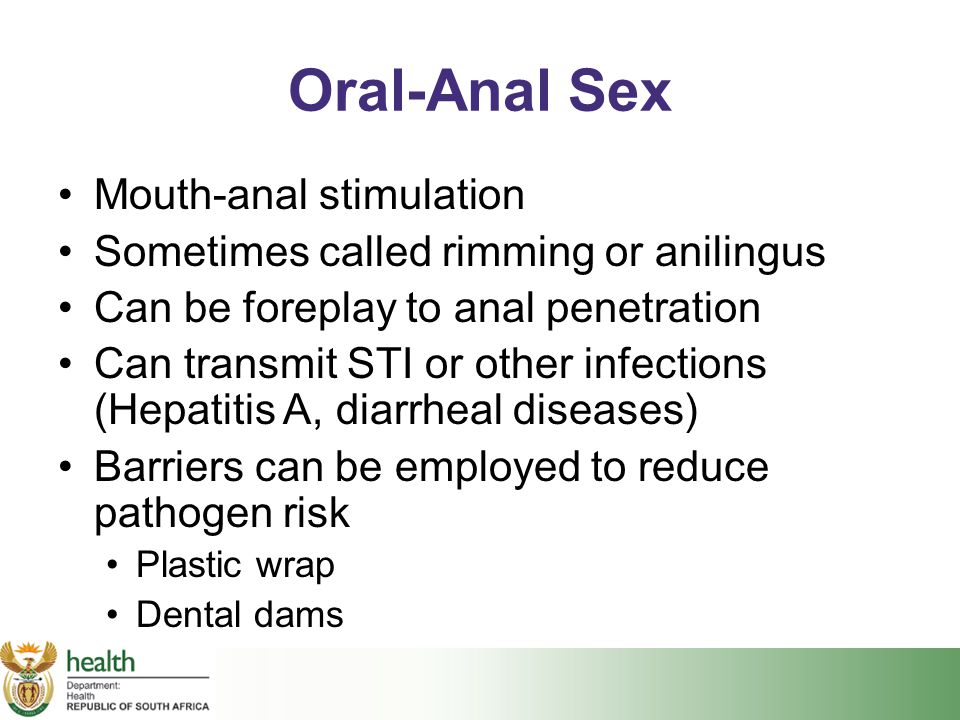 Oral-Anal Sex

• Mouth-anal stimulation
• Sometimes called rimming or anilingus
• Can be foreplay to anal penetration
• Can transmit STI or other infections (Hepatitis A, diarrheal diseases)
• Barriers can be employed to reduce pathogen risk
  • Plastic wrap
  • Dental dams

health
Department:
Health
REPUBLIC OF SOUTH AFRICA